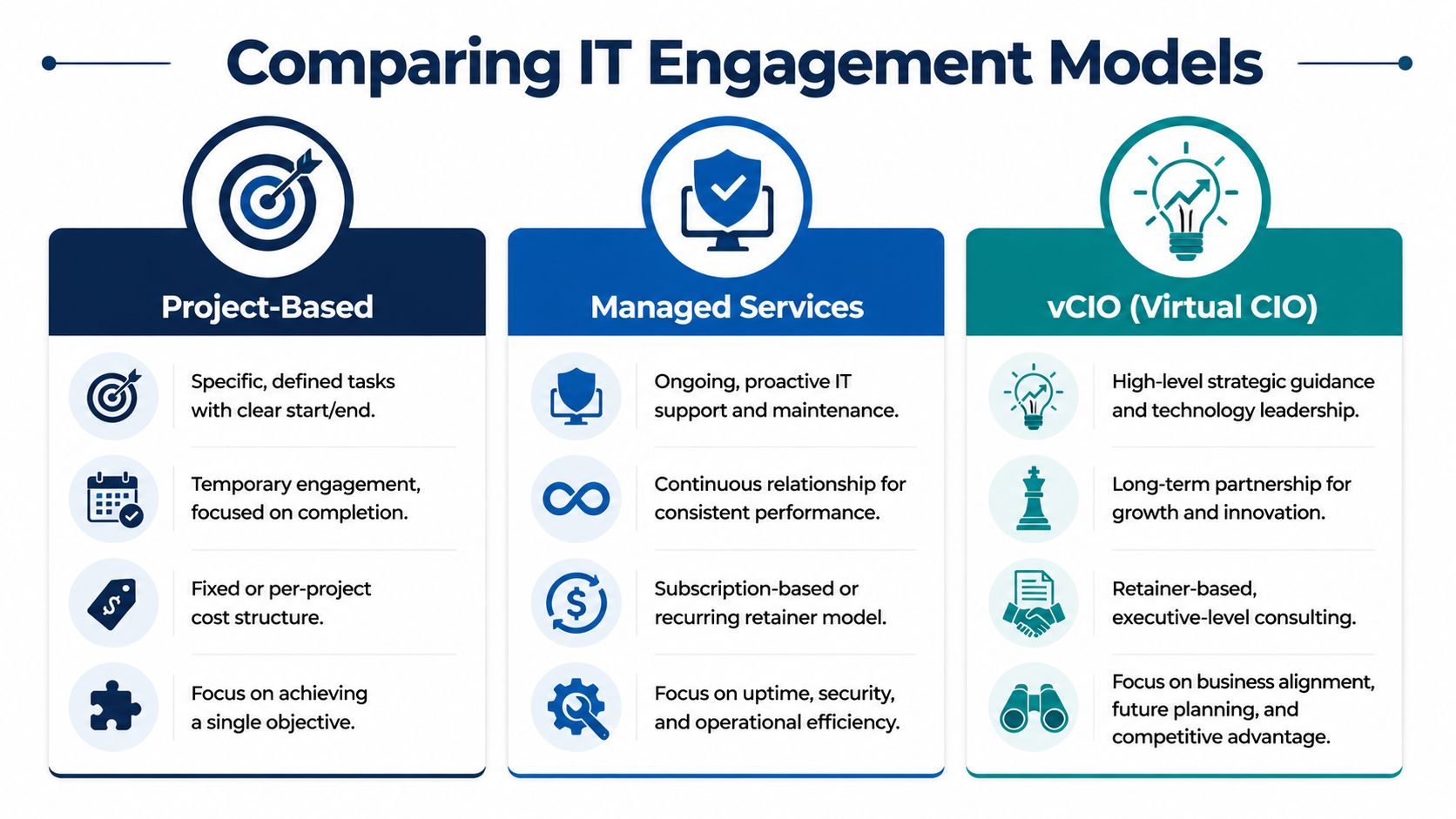 Comparing IT Engagement Models

Project-Based

Specific, defined tasks with clear start/end.

Temporary engagement, focused on completion.

Fixed or per-project cost structure.

Focus on achieving a single objective.

Managed Services

Ongoing, proactive IT support and maintenance.

Continuous relationship for consistent performance.

Subscription-based or recurring retainer model.

Focus on uptime, security, and operational efficiency.

vCIO (Virtual CIO)

High-level strategic guidance and technology leadership.

Long-term partnership for growth and innovation.

Retainer-based, executive-level consulting.

Focus on business alignment, future planning, and competitive advantage.